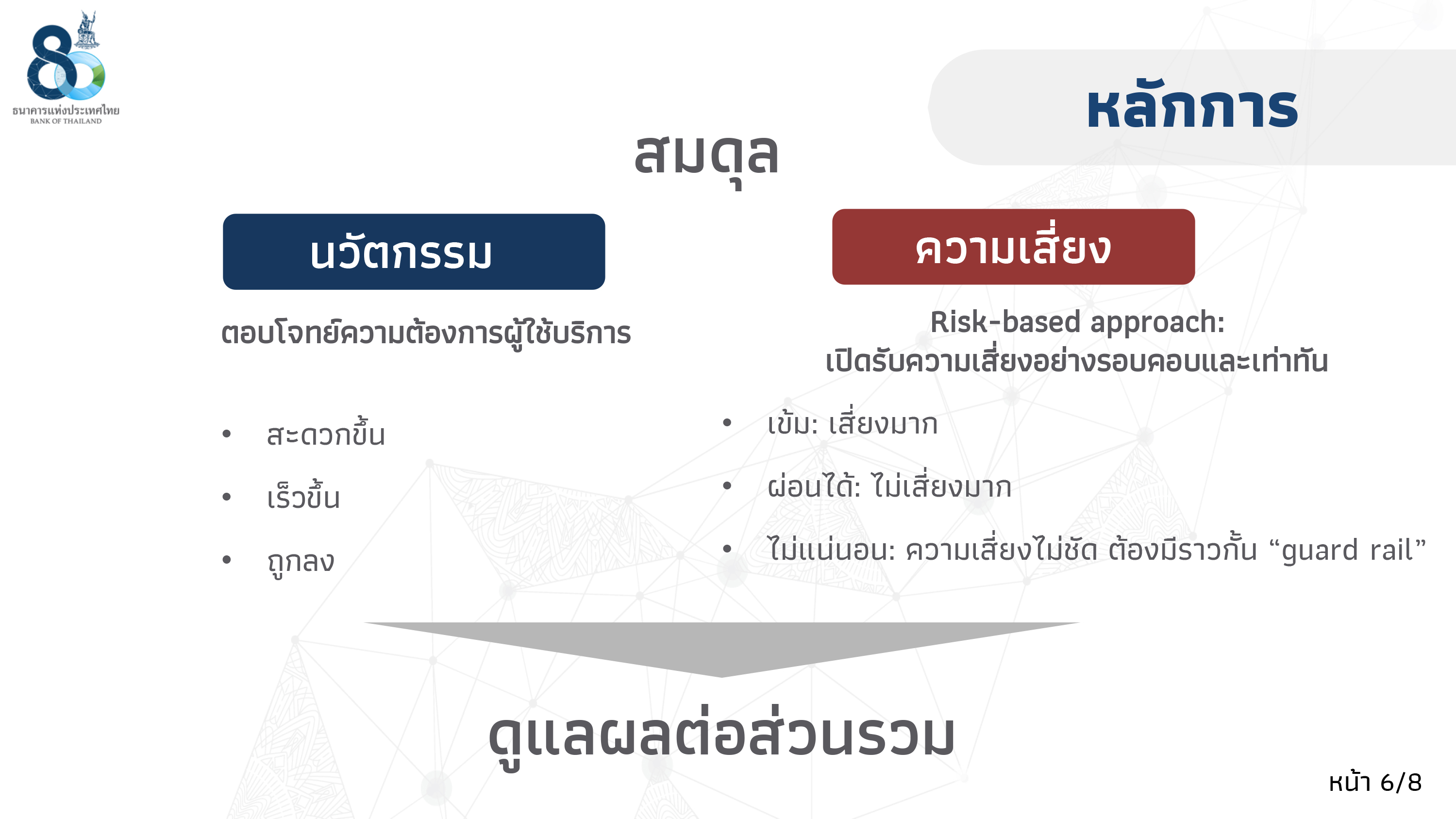 80
ธนาคารแห่งประเทศไทย
BANK OF THAILAND

หลักการ

สมดุล

นวัตกรรม

ตอบโจทย์ความต้องการผู้ใช้บริการ

• สะดวกขึ้น
• เร็วขึ้น
• ถูกลง

ความเสี่ยง

Risk-based approach:
เปิดรับความเสี่ยงอย่างรอบคอบและเท่าทัน

• เข้ม: เสี่ยงมาก
• ผ่อนได้: ไม่เสี่ยงมาก
• ไม่แน่นอน: ความเสี่ยงไม่ชัด ต้องมีราวกั้น “guard rail”

ดูแลผลต่อส่วนรวม

หน้า 6/8